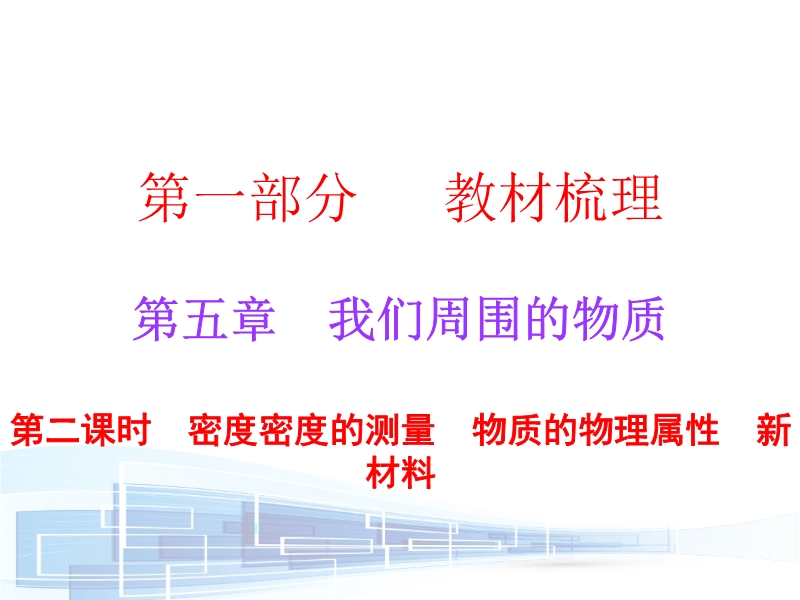 第一部分　　教材梳理

第五章　我们周围的物质

第二课时　密度密度的测量　物质的物理属性　新材料